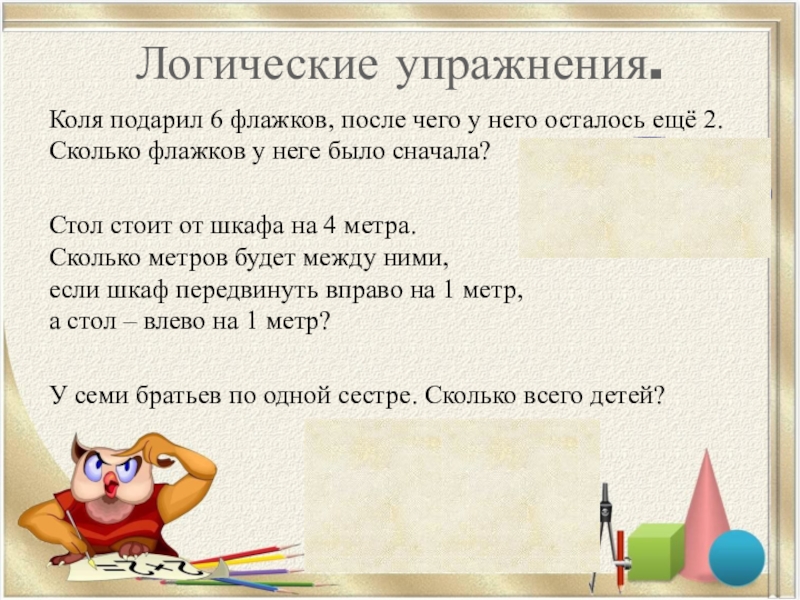 Логические упражнения.

Коля подарил 6 флажков, после чего у него осталось ещё 2. Сколько флажков у неге было сначала?

Стол стоит от шкафа на 4 метра. Сколько метров будет между ними, если шкаф передвинуть вправо на 1 метр, а стол – влево на 1 метр?

У семи братьев по одной сестре. Сколько всего детей?

=2+2